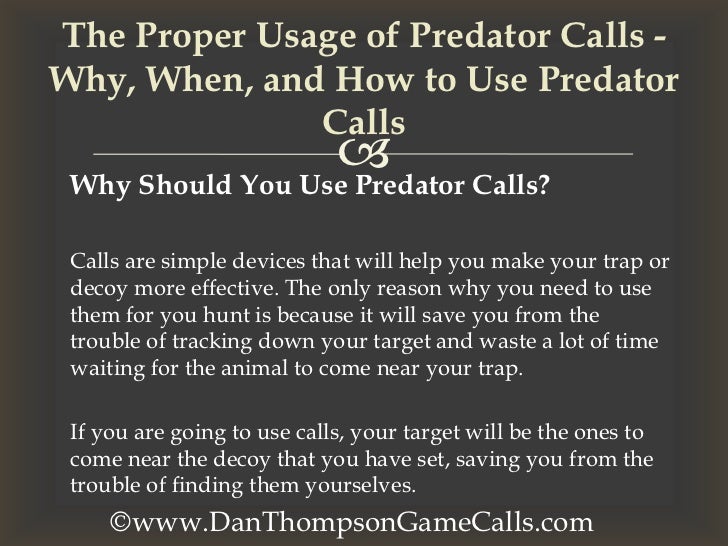 The Proper Usage of Predator Calls - Why, When, and How to Use Predator Calls

Why Should You Use Predator Calls?

Calls are simple devices that will help you make your trap or decoy more effective. The only reason why you need to use them for you hunt is because it will save you from the trouble of tracking down your target and waste a lot of time waiting for the animal to come near your trap.

If you are going to use calls, your target will be the ones to come near the decoy that you have set, saving you from the trouble of finding them yourselves.

©www.DanThompsonGameCalls.com